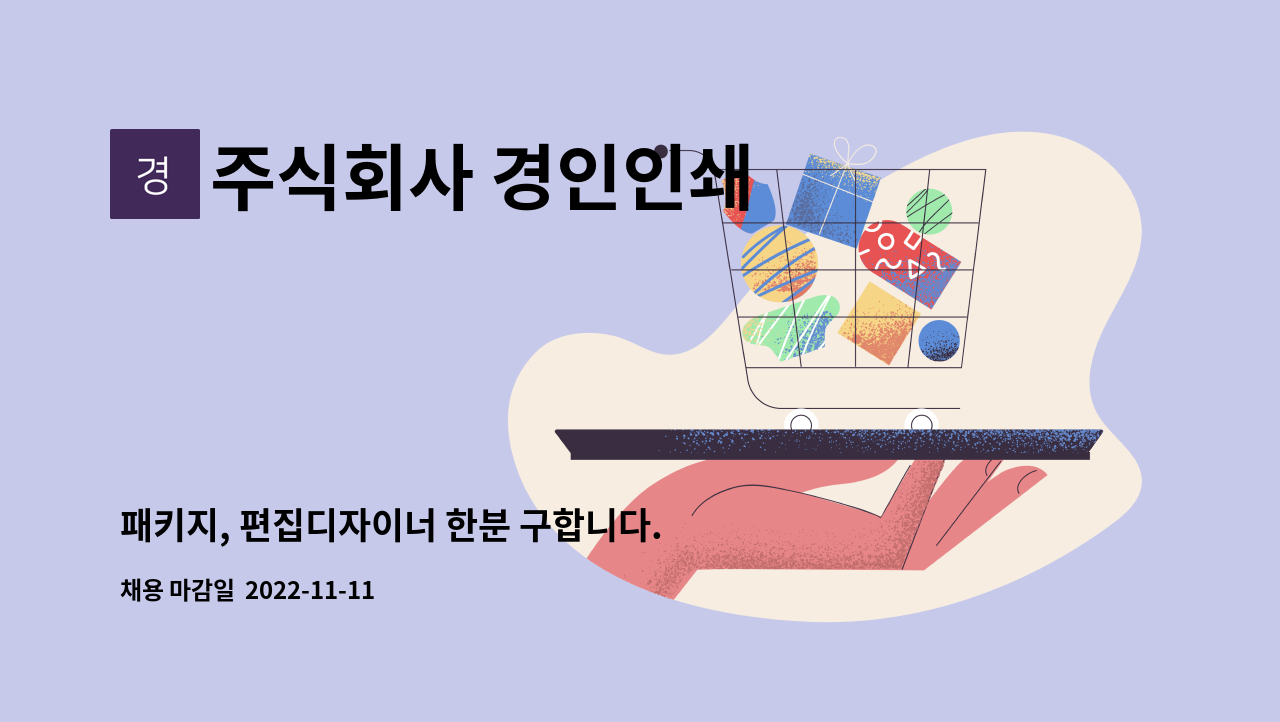 경

주식회사 경인인쇄

패키지, 편집디자이너 한분 구합니다.

채용 마감일 2022-11-11